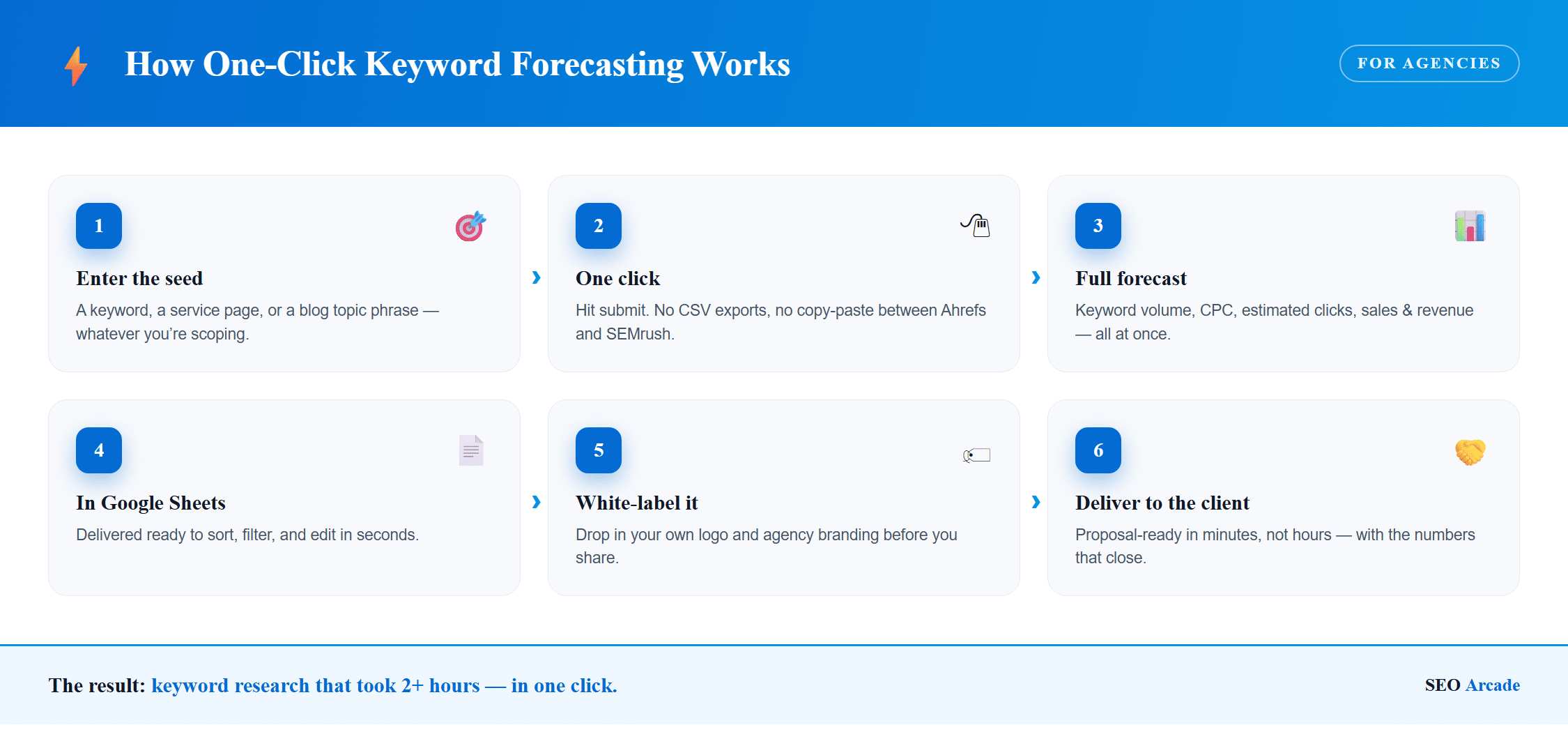 How One-Click Keyword Forecasting Works

FOR AGENCIES

1

Enter the seed

A keyword, a service page, or a blog topic phrase — whatever you're scoping.

›

2

One click

Hit submit. No CSV exports, no copy-paste between Ahrefs and SEMrush.

›

3

Full forecast

Keyword volume, CPC, estimated clicks, sales & revenue — all at once.

4

In Google Sheets

Delivered ready to sort, filter, and edit in seconds.

›

5

White-label it

Drop in your own logo and agency branding before you share.

›

6

Deliver to the client

Proposal-ready in minutes, not hours — with the numbers that close.

The result: keyword research that took 2+ hours — in one click.

SEO Arcade